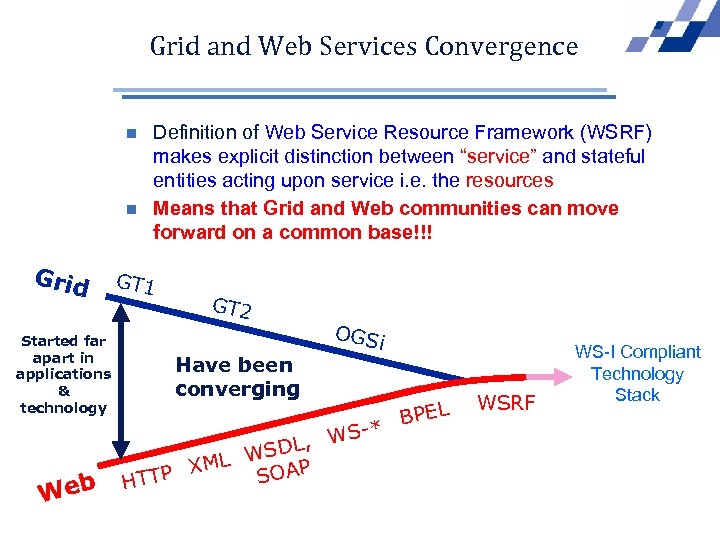 Grid and Web Services Convergence

Definition of Web Service Resource Framework (WSRF) makes explicit distinction between “service” and stateful entities acting upon service i.e. the resources

Means that Grid and Web communities can move forward on a common base!!!

Grid

GT1

GT2

OGSi

Started far apart in applications & technology

Have been converging

WS-I Compliant Technology Stack

Web

HTTP

XML

WSDL, SOAP

WS-*

BPEL

WSRF